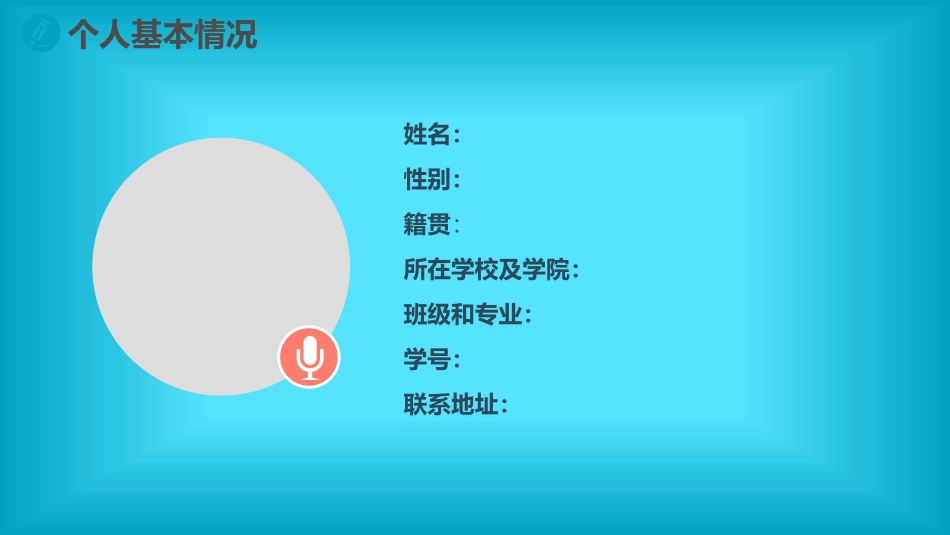 个人基本情况

姓名：
性别：
籍贯：
所在学校及学院：
班级和专业：
学号：
联系地址：